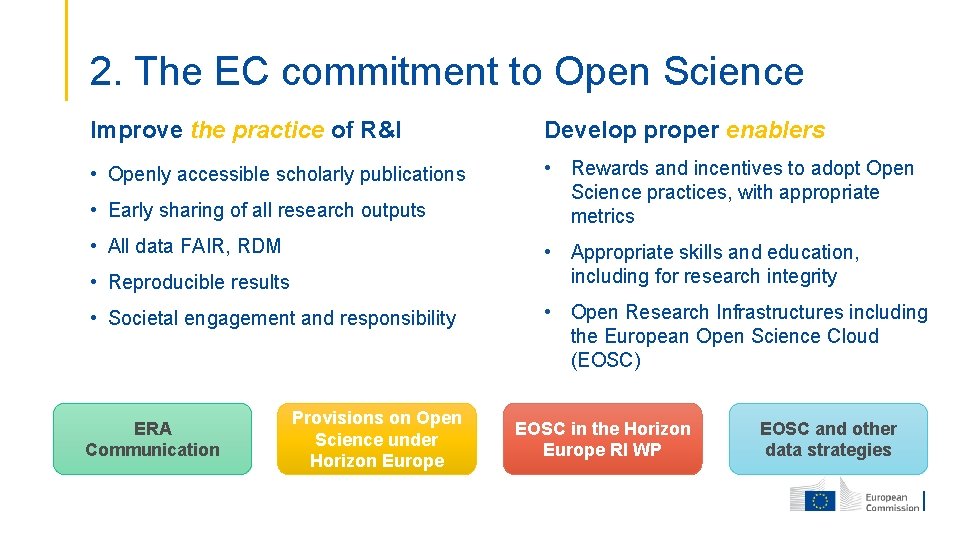 2. The EC commitment to Open Science

Improve the practice of R&I

• Openly accessible scholarly publications
• Early sharing of all research outputs
• All data FAIR, RDM
• Reproducible results
• Societal engagement and responsibility

Develop proper enablers

• Rewards and incentives to adopt Open Science practices, with appropriate metrics
• Appropriate skills and education, including for research integrity
• Open Research Infrastructures including the European Open Science Cloud (EOSC)

ERA Communication

Provisions on Open Science under Horizon Europe

EOSC in the Horizon Europe RI WP

EOSC and other data strategies

European Commission